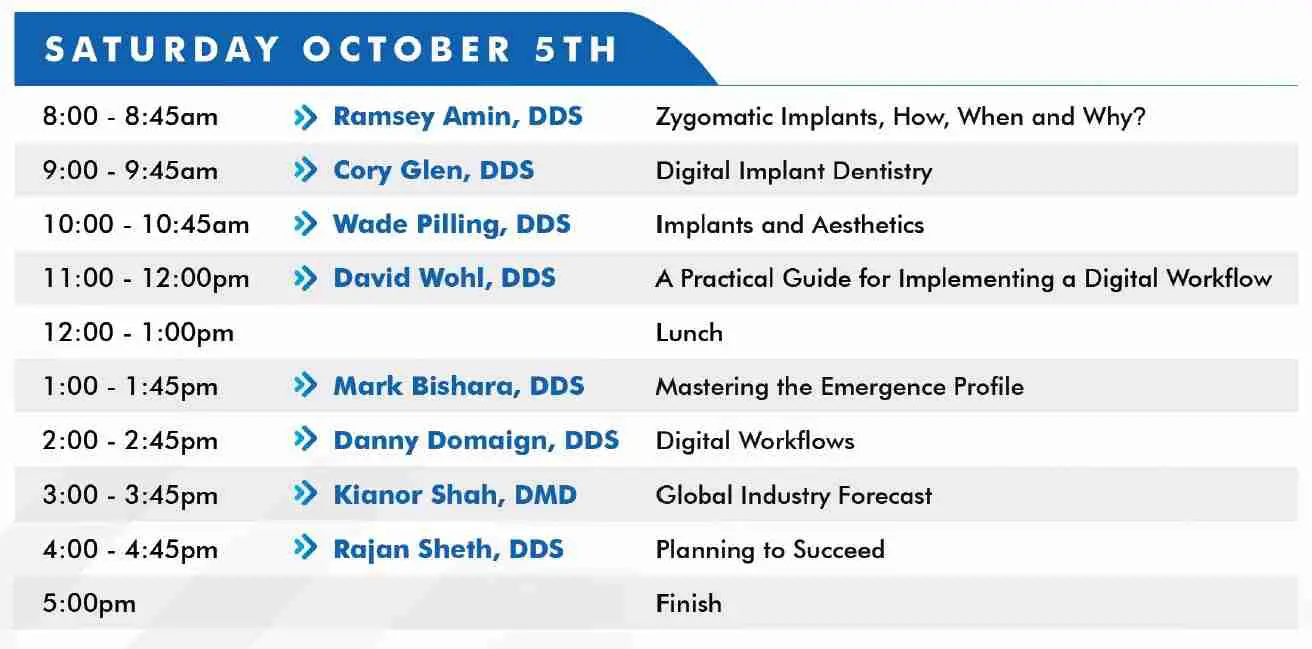 SATURDAY OCTOBER 5TH

| | | |
|---|---|---|
| 8:00 - 8:45am | Ramsey Amin, DDS | Zygomatic Implants, How, When and Why? |
| 9:00 - 9:45am | Cory Glen, DDS | Digital Implant Dentistry |
| 10:00 - 10:45am | Wade Pilling, DDS | Implants and Aesthetics |
| 11:00 - 12:00pm | David Wohl, DDS | A Practical Guide for Implementing a Digital Workflow |
| 12:00 - 1:00pm | | Lunch |
| 1:00 - 1:45pm | Mark Bishara, DDS | Mastering the Emergence Profile |
| 2:00 - 2:45pm | Danny Domaign, DDS | Digital Workflows |
| 3:00 - 3:45pm | Kianor Shah, DMD | Global Industry Forecast |
| 4:00 - 4:45pm | Rajan Sheth, DDS | Planning to Succeed |
| 5:00pm | | Finish |